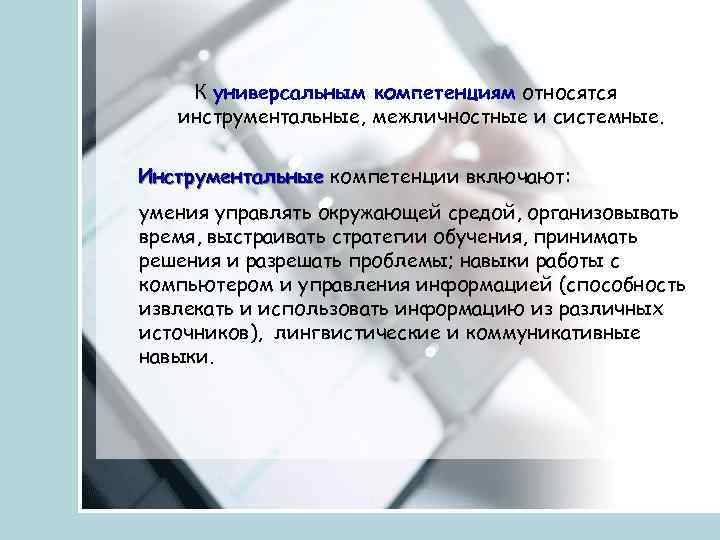 К универсальным компетенциям относятся инструментальные, межличностные и системные.

Инструментальные компетенции включают:

умения управлять окружающей средой, организовывать время, выстраивать стратегии обучения, принимать решения и разрешать проблемы; навыки работы с компьютером и управления информацией (способность извлекать и использовать информацию из различных источников), лингвистические и коммуникативные навыки.